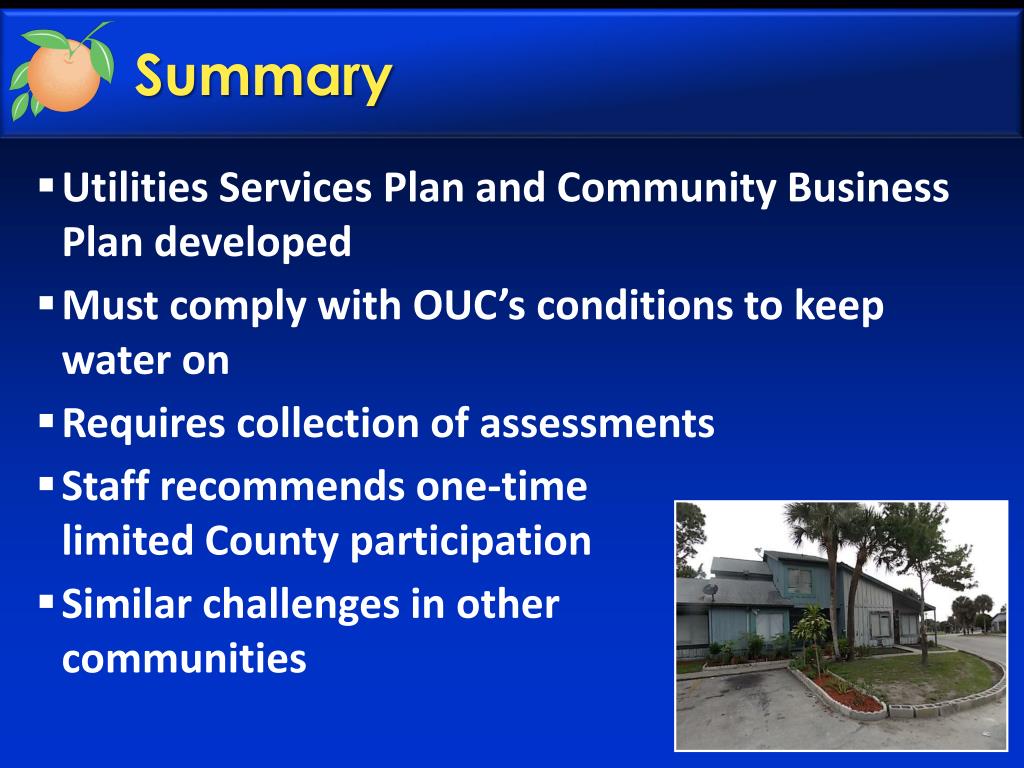 Summary

▪ Utilities Services Plan and Community Business Plan developed

▪ Must comply with OUC's conditions to keep water on

▪ Requires collection of assessments

▪ Staff recommends one-time limited County participation

▪ Similar challenges in other communities